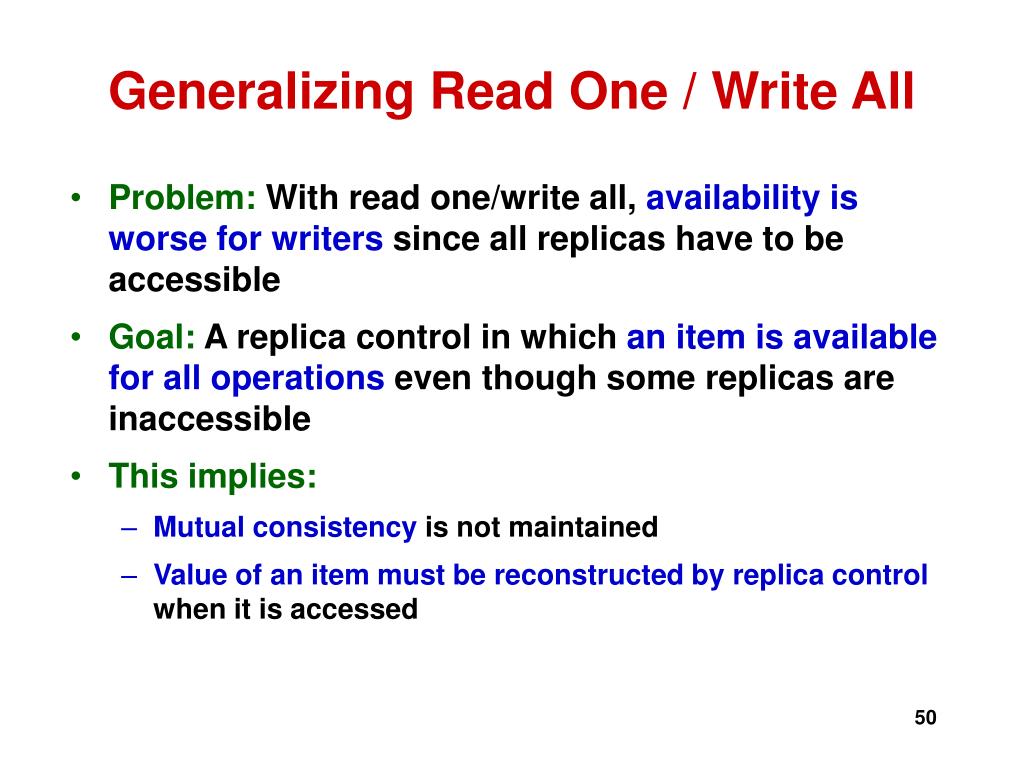 Generalizing Read One / Write All

• Problem: With read one/write all, availability is worse for writers since all replicas have to be accessible

• Goal: A replica control in which an item is available for all operations even though some replicas are inaccessible

• This implies:

– Mutual consistency is not maintained

– Value of an item must be reconstructed by replica control when it is accessed

50